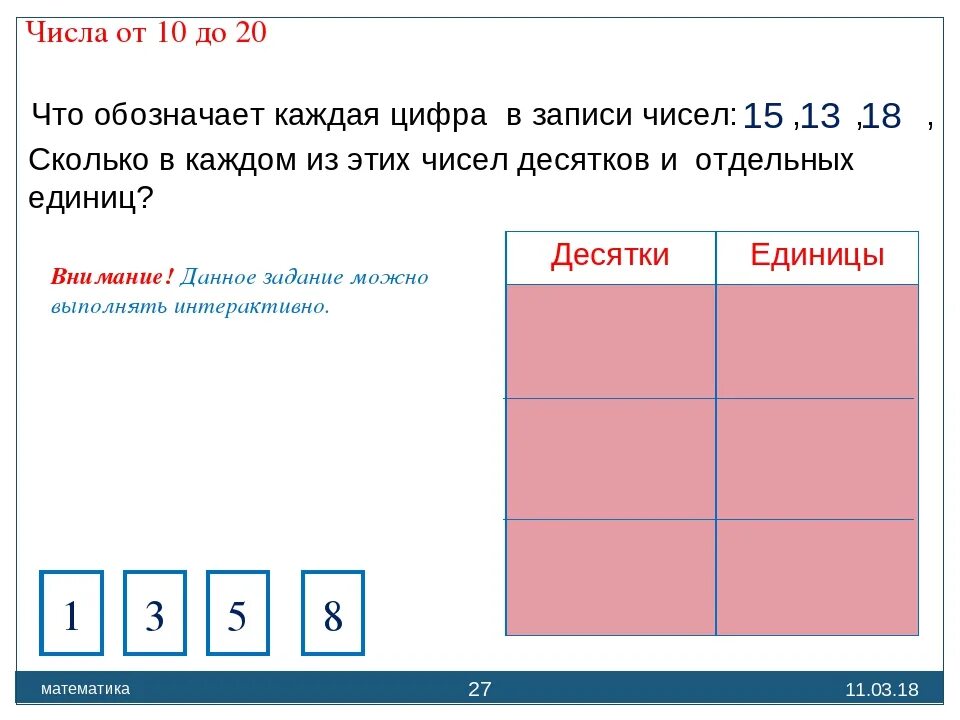 Числа от 10 до 20

Что обозначает каждая цифра в записи чисел: 15 ,13 ,18 ,
Сколько в каждом из этих чисел десятков и отдельных единиц?

Внимание! Данное задание можно выполнять интерактивно.

| Десятки | Единицы |
|---|---|
| | |
| | |
| | |

1 3 5 8

математика 27 11.03.18